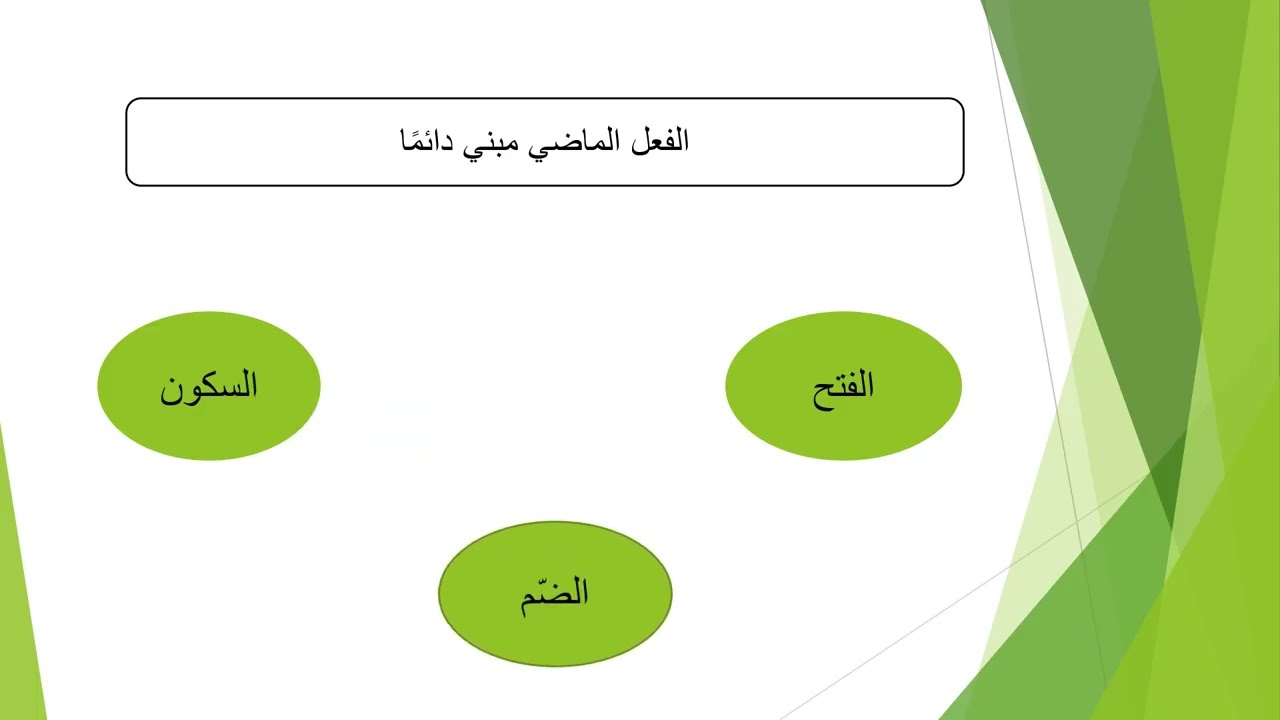 الفعل الماضي مبني دائمًا

الفتح

السكون

الضّم